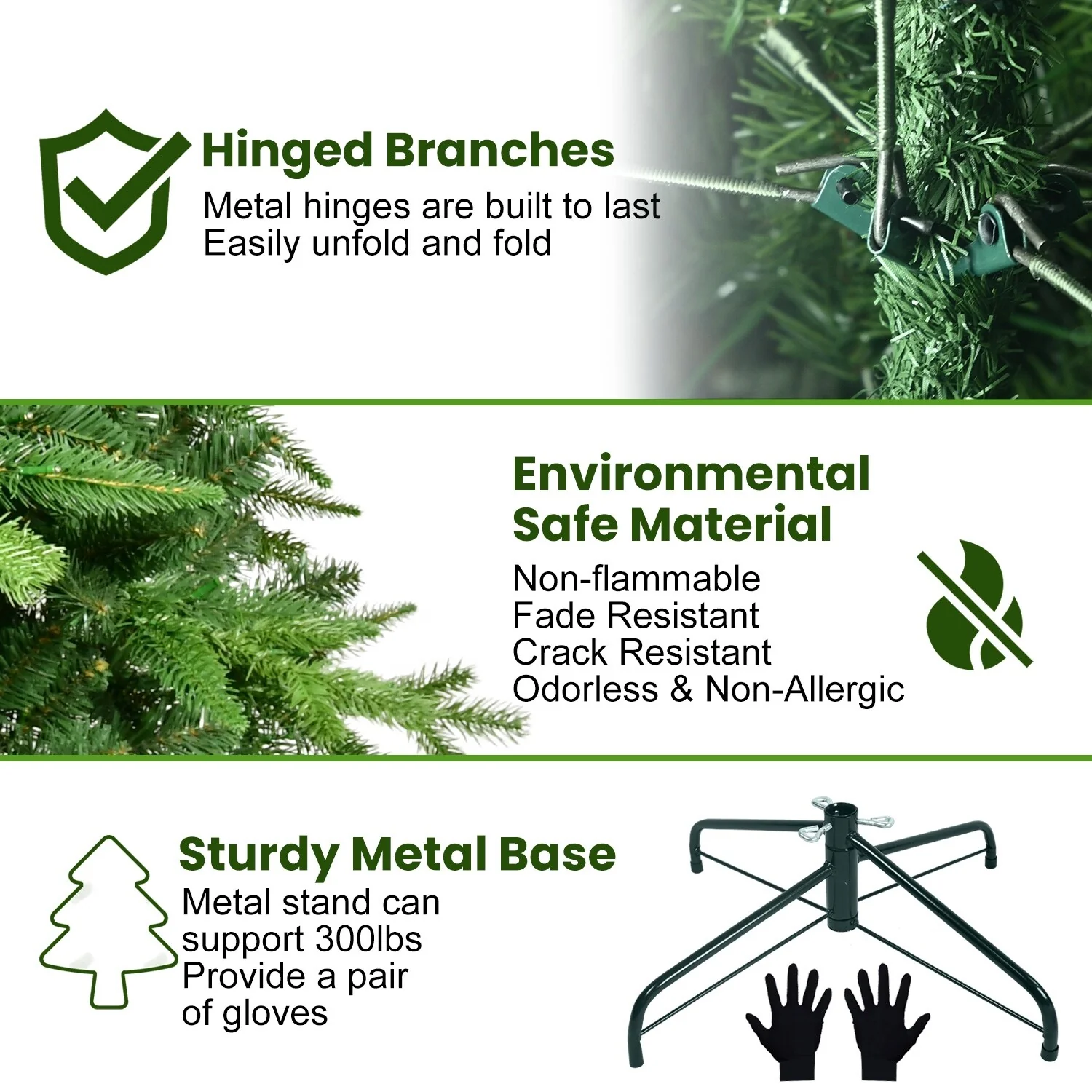 Hinged Branches
Metal hinges are built to last
Easily unfold and fold

Environmental Safe Material
Non-flammable
Fade Resistant
Crack Resistant
Odorless & Non-Allergic

Sturdy Metal Base
Metal stand can support 300lbs
Provide a pair of gloves